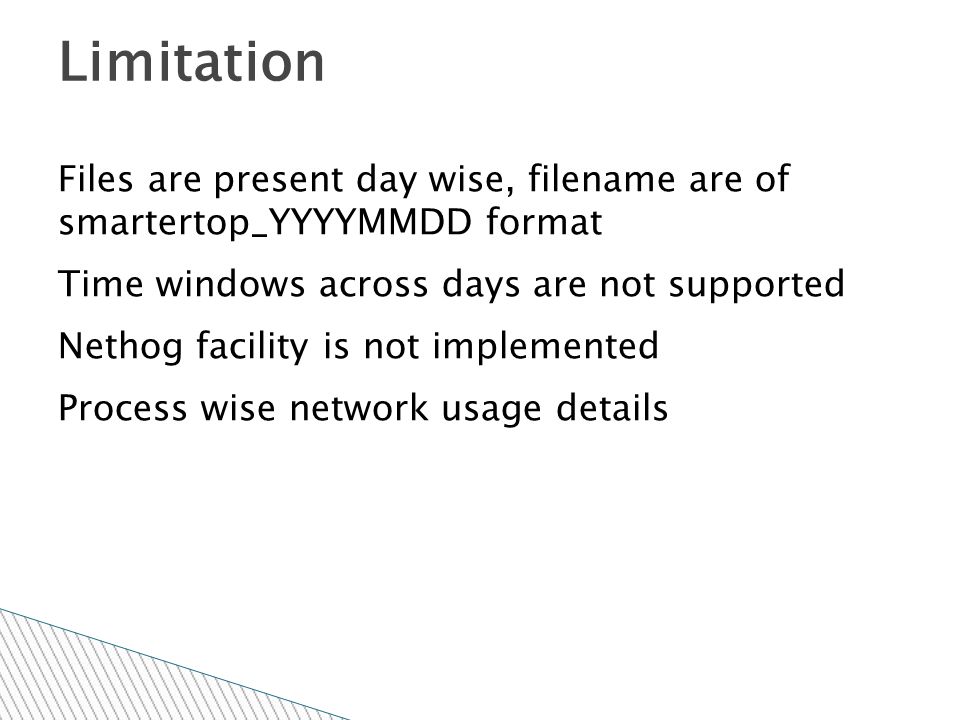 Limitation

Files are present day wise, filename are of smartertop_YYYYMMDD format

Time windows across days are not supported

Nethog facility is not implemented

Process wise network usage details